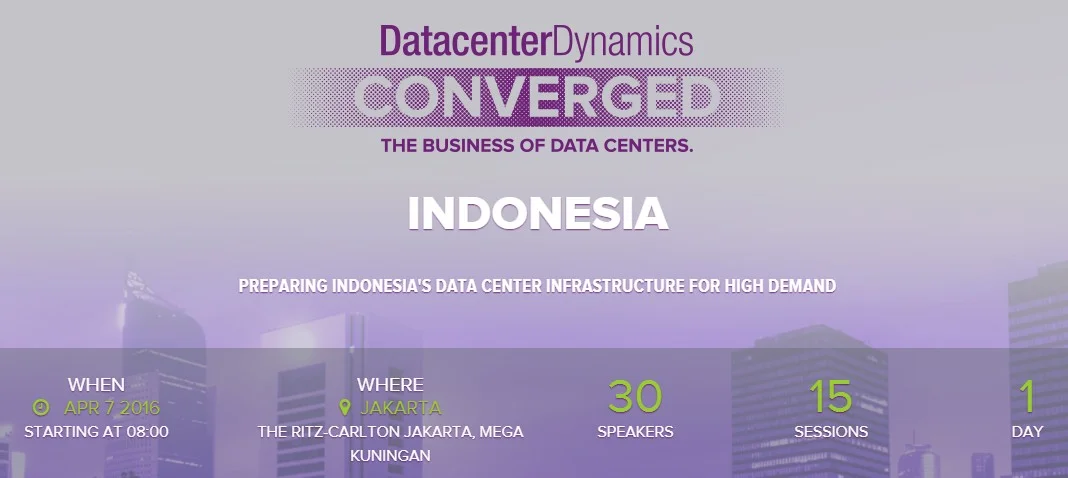 DatacenterDynamics
CONVERGED
THE BUSINESS OF DATA CENTERS.

INDONESIA

PREPARING INDONESIA'S DATA CENTER INFRASTRUCTURE FOR HIGH DEMAND

WHEN
APR 7 2016
STARTING AT 08:00

WHERE
JAKARTA
THE RITZ-CARLTON JAKARTA, MEGA KUNINGAN

30
SPEAKERS

15
SESSIONS

1
DAY